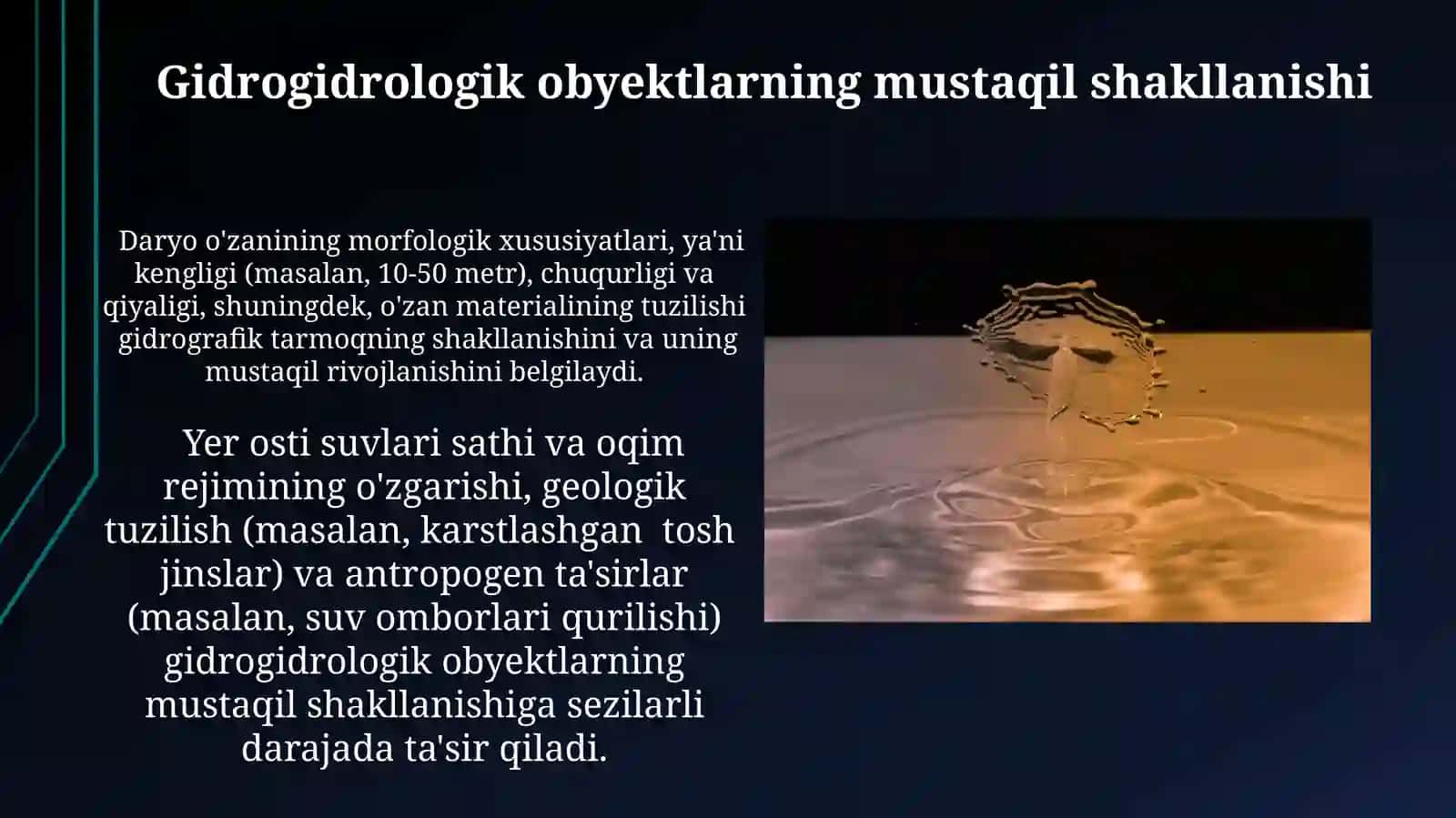 Gidrogidrologik obyektlarning mustaqil shakllanishi

Daryo o'zanining morfologik xususiyatlari, ya'ni kengligi (masalan, 10-50 metr), chuqurligi va qiyaligi, shuningdek, o'zan materialining tuzilishi gidrografik tarmoqning shakllanishini va uning mustaqil rivojlanishini belgilaydi.

Yer osti suvlari sathi va oqim rejimining o'zgarishi, geologik tuzilish (masalan, karstlashgan tosh jinslar) va antropogen ta'sirlar (masalan, suv omborlari qurilishi) gidrogidrologik obyektlarning mustaqil shakllanishiga sezilarli darajada ta'sir qiladi.